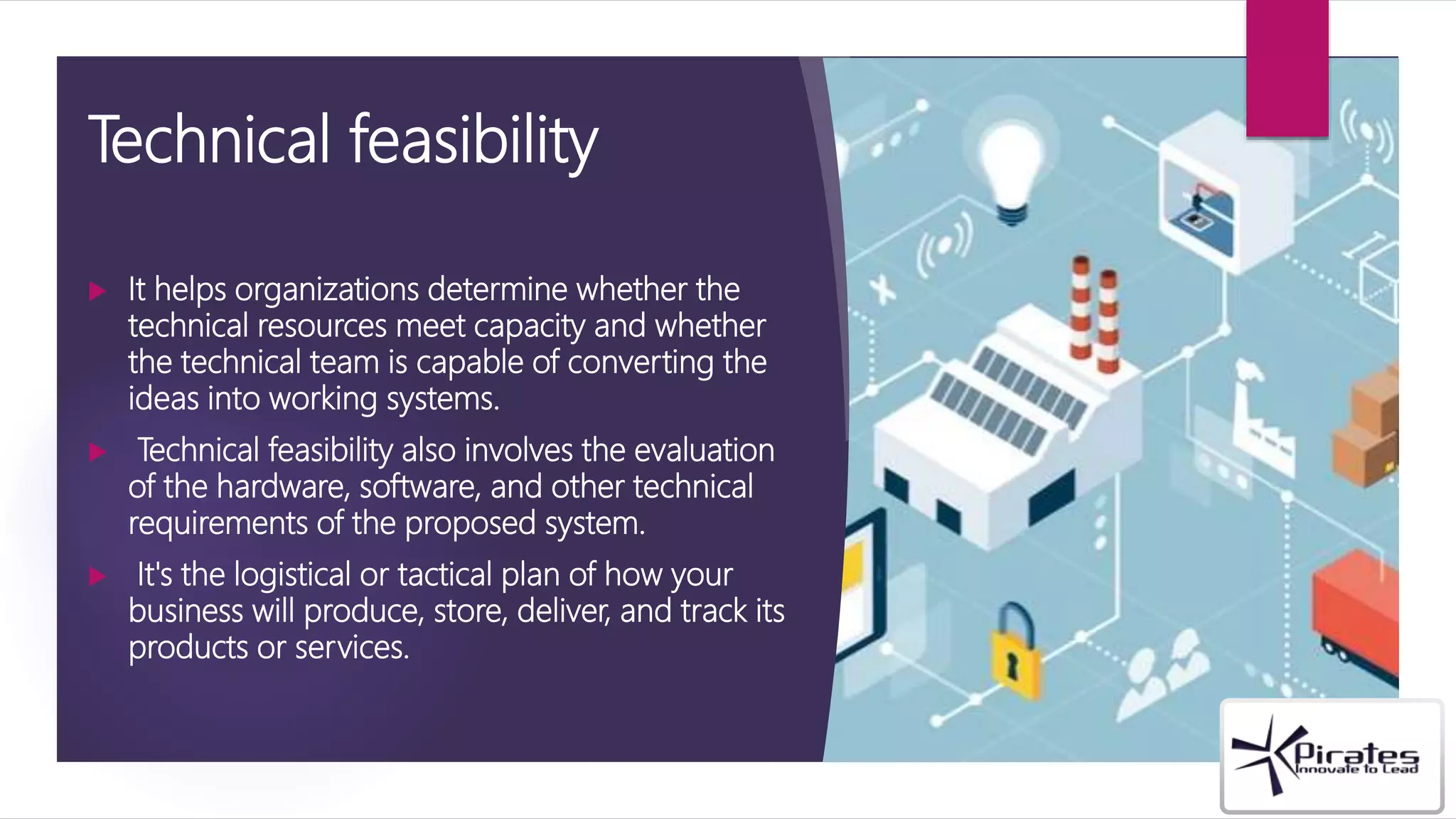 Technical feasibility

▶ It helps organizations determine whether the technical resources meet capacity and whether the technical team is capable of converting the ideas into working systems.

▶ Technical feasibility also involves the evaluation of the hardware, software, and other technical requirements of the proposed system.

▶ It's the logistical or tactical plan of how your business will produce, store, deliver, and track its products or services.

Pirates
Innovate to Lead